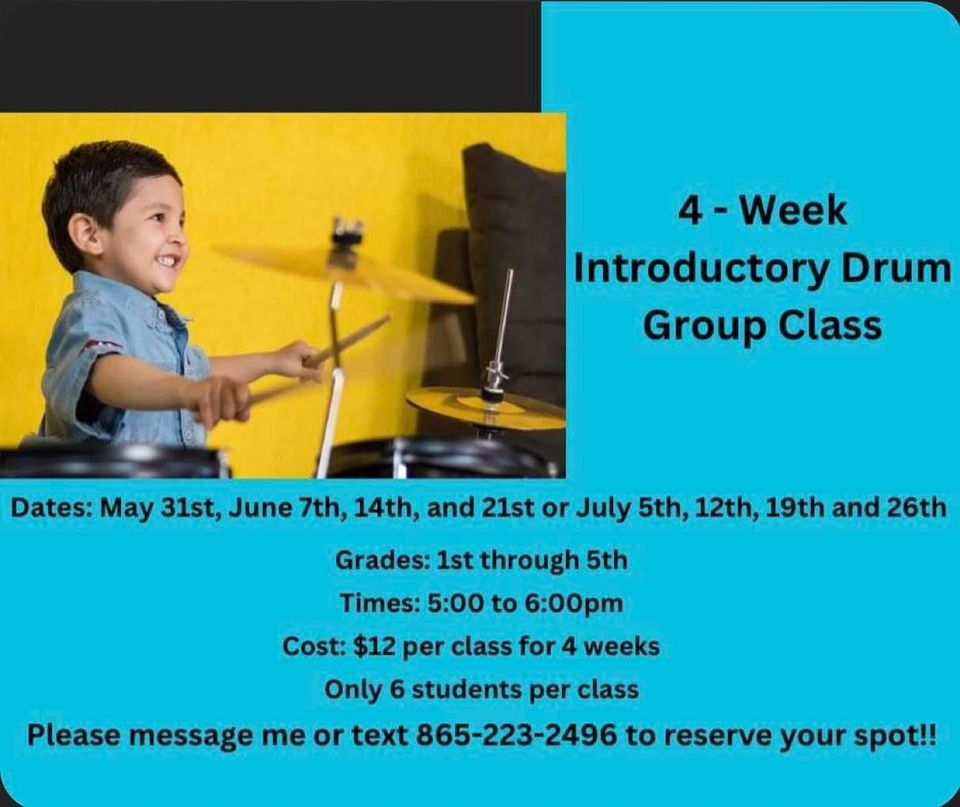 4 - Week
Introductory Drum
Group Class

Dates: May 31st, June 7th, 14th, and 21st or July 5th, 12th, 19th and 26th

Grades: 1st through 5th

Times: 5:00 to 6:00pm

Cost: $12 per class for 4 weeks

Only 6 students per class

Please message me or text 865-223-2496 to reserve your spot!!